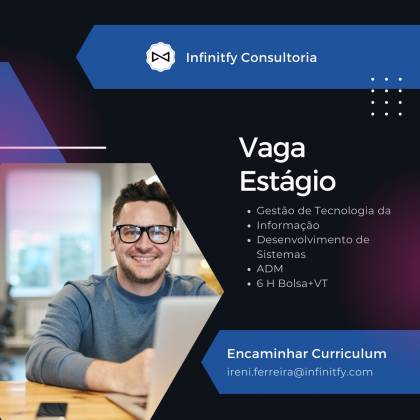 Infinitfy Consultoria

Vaga Estágio

- Gestão de Tecnologia da
- Informação
- Desenvolvimento de Sistemas
- ADM
- 6 H Bolsa+VT

Encaminhar Curriculum
ireni.ferreira@infinitfy.com